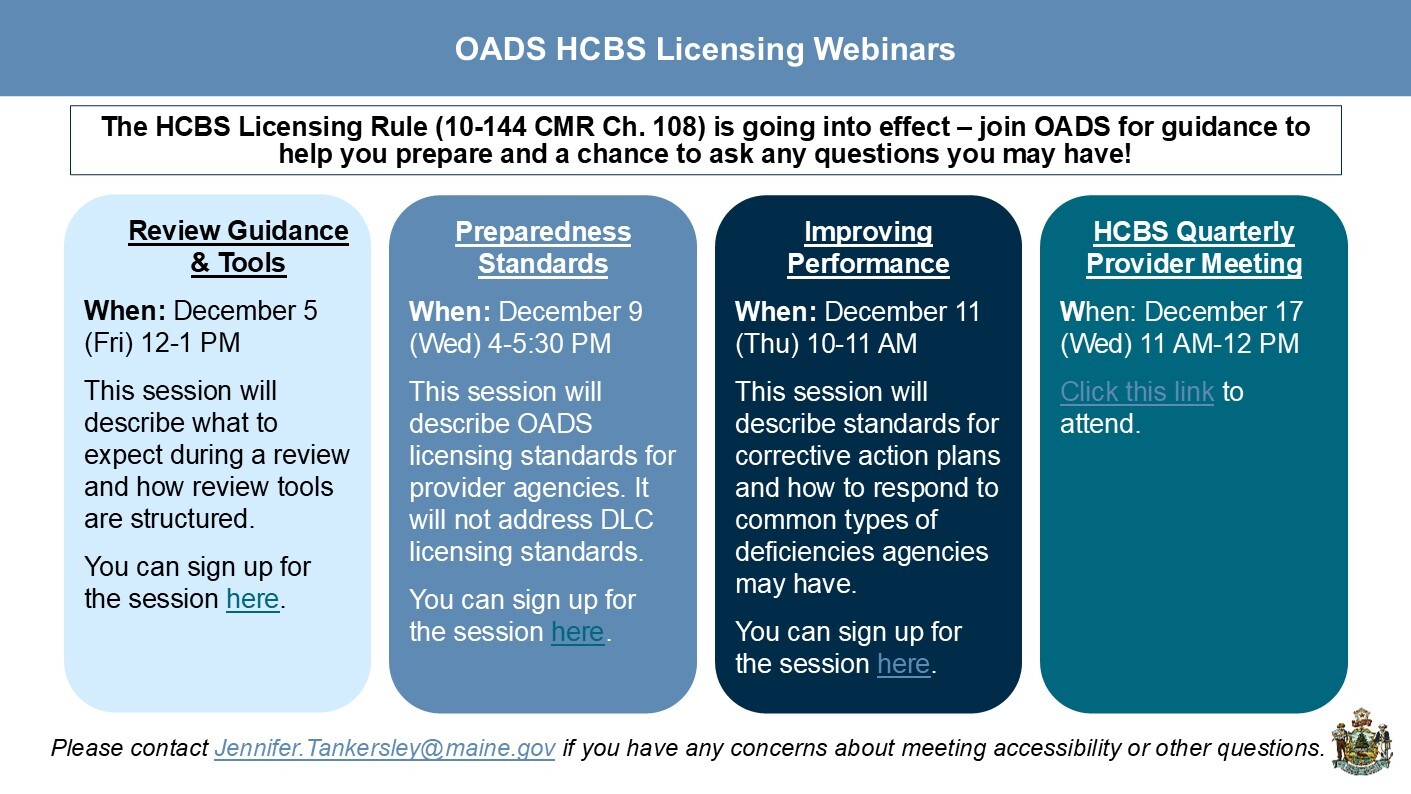 OADS HCBS Licensing Webinars

The HCBS Licensing Rule (10-144 CMR Ch. 108) is going into effect – join OADS for guidance to help you prepare and a chance to ask any questions you may have!

Review Guidance & Tools

When: December 5 (Fri) 12-1 PM

This session will describe what to expect during a review and how review tools are structured.

You can sign up for the session here.

Preparedness Standards

When: December 9 (Wed) 4-5:30 PM

This session will describe OADS licensing standards for provider agencies. It will not address DLC licensing standards.

You can sign up for the session here.

Improving Performance

When: December 11 (Thu) 10-11 AM

This session will describe standards for corrective action plans and how to respond to common types of deficiencies agencies may have.

You can sign up for the session here.

HCBS Quarterly Provider Meeting

When: December 17 (Wed) 11 AM-12 PM

Click this link to attend.

Please contact Jennifer.Tankersley@maine.gov if you have any concerns about meeting accessibility or other questions.